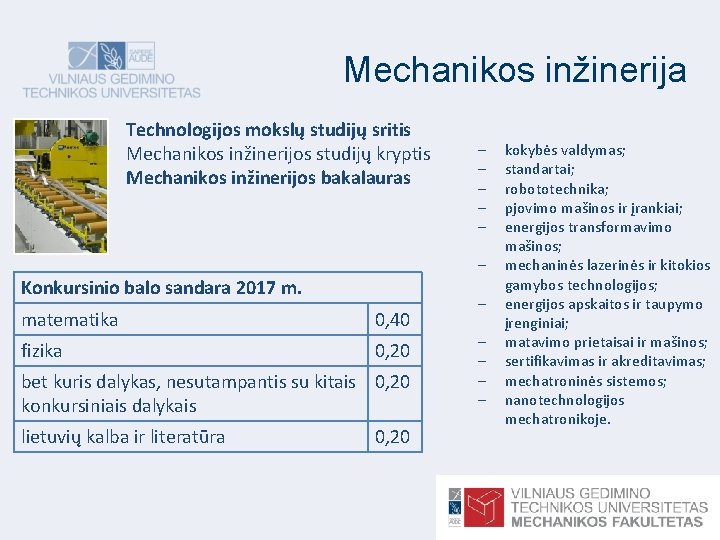 SAPERE AUDE
VILNIAUS GEDIMINO TECHNIKOS UNIVERSITETAS

Mechanikos inžinerija

Technologijos mokslų studijų sritis
Mechanikos inžinerijos studijų kryptis
Mechanikos inžinerijos bakalauras

| Konkursinio balo sandara 2017 m. | |
|---|---|
| matematika | 0,40 |
| fizika | 0,20 |
| bet kuris dalykas, nesutampantis su kitais konkursiniais dalykais | 0,20 |
| lietuvių kalba ir literatūra | 0,20 |

– kokybės valdymas;
– standartai;
– robototechnika;
– pjovimo mašinos ir įrankiai;
– energijos transformavimo mašinos;
– mechaninės lazerinės ir kitokios gamybos technologijos;
– energijos apskaitos ir taupymo įrenginiai;
– matavimo prietaisai ir mašinos;
– sertifikavimas ir akreditavimas;
– mechatroninės sistemos;
– nanotechnologijos mechatronikoje.

VILNIAUS GEDIMINO TECHNIKOS UNIVERSITETAS
MECHANIKOS FAKULTETAS